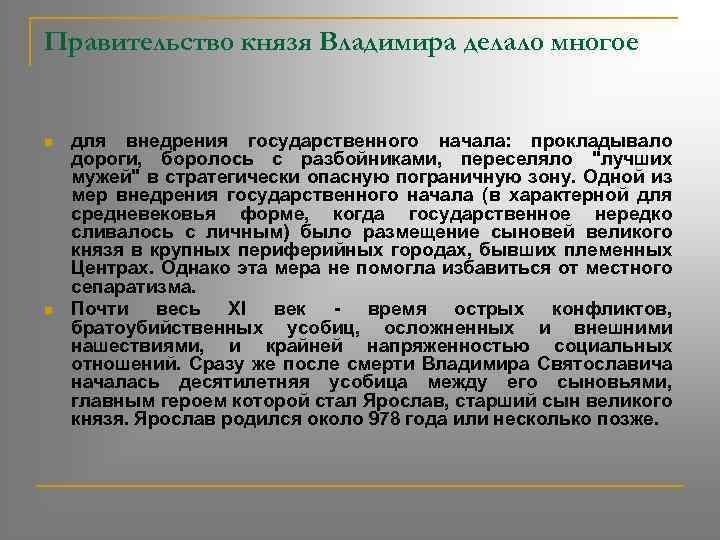 Правительство князя Владимира делало многое

для внедрения государственного начала: прокладывало дороги, боролось с разбойниками, переселяло "лучших мужей" в стратегически опасную пограничную зону. Одной из мер внедрения государственного начала (в характерной для средневековья форме, когда государственное нередко сливалось с личным) было размещение сыновей великого князя в крупных периферийных городах, бывших племенных Центрах. Однако эта мера не помогла избавиться от местного сепаратизма.

Почти весь XI век - время острых конфликтов, братоубийственных усобиц, осложненных и внешними нашествиями, и крайней напряженностью социальных отношений. Сразу же после смерти Владимира Святославича началась десятилетняя усобица между его сыновьями, главным героем которой стал Ярослав, старший сын великого князя. Ярослав родился около 978 года или несколько позже.